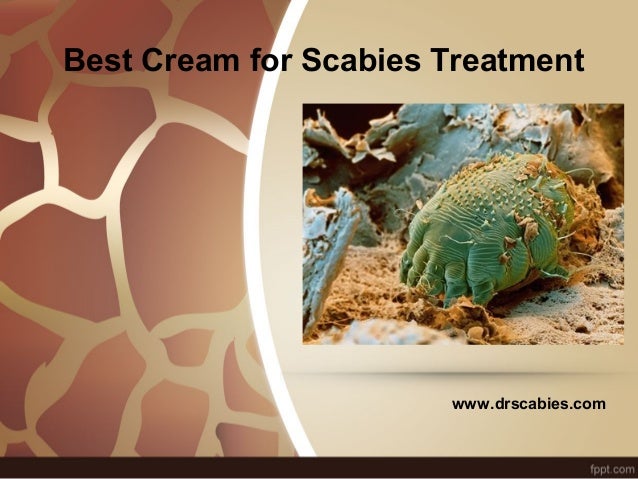 Best Cream for Scabies Treatment

www.drscabies.com

fppt.com